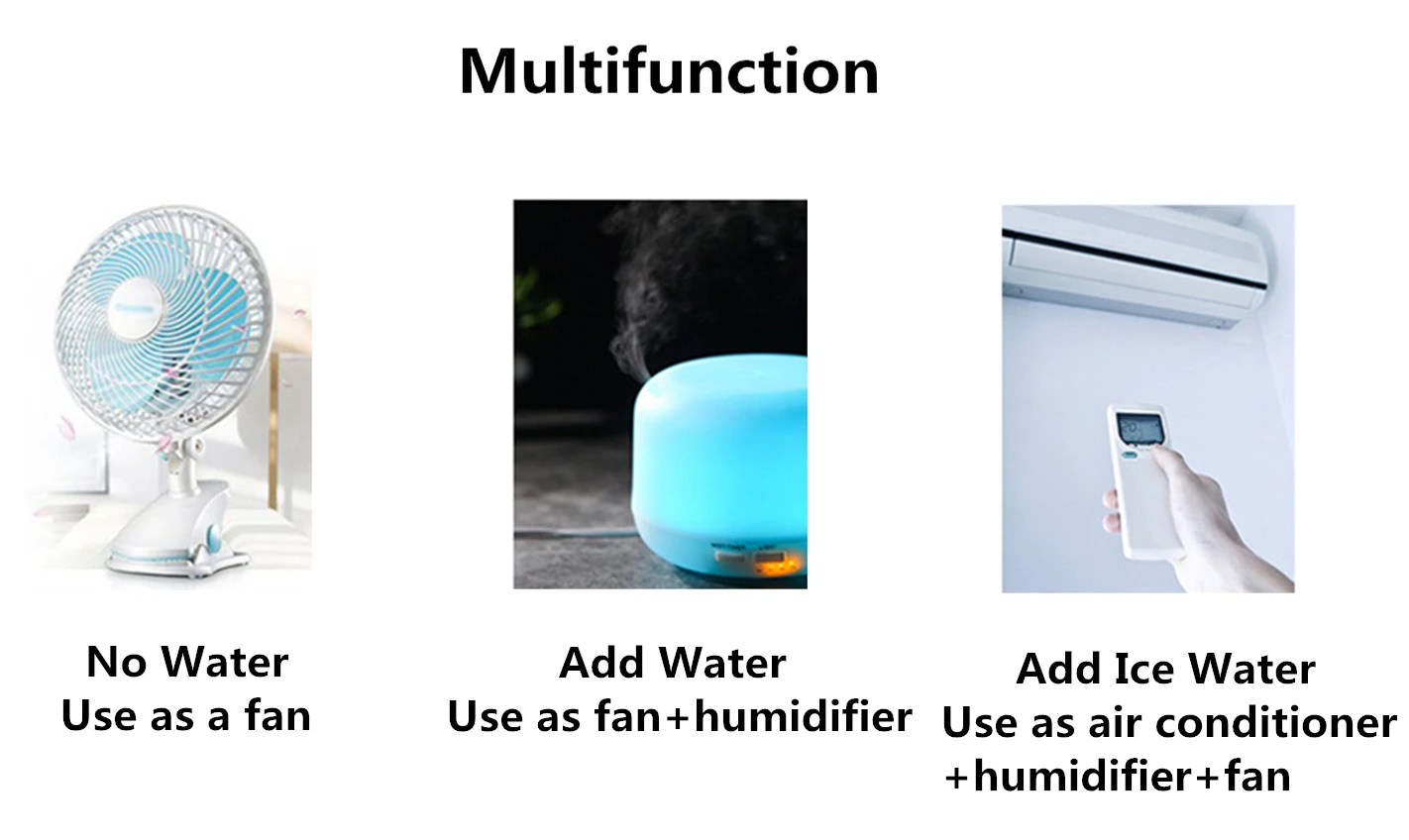 Multifunction

No Water
Use as a fan

Add Water
Use as fan+humidifier

Add Ice Water
Use as air conditioner
+humidifier+fan